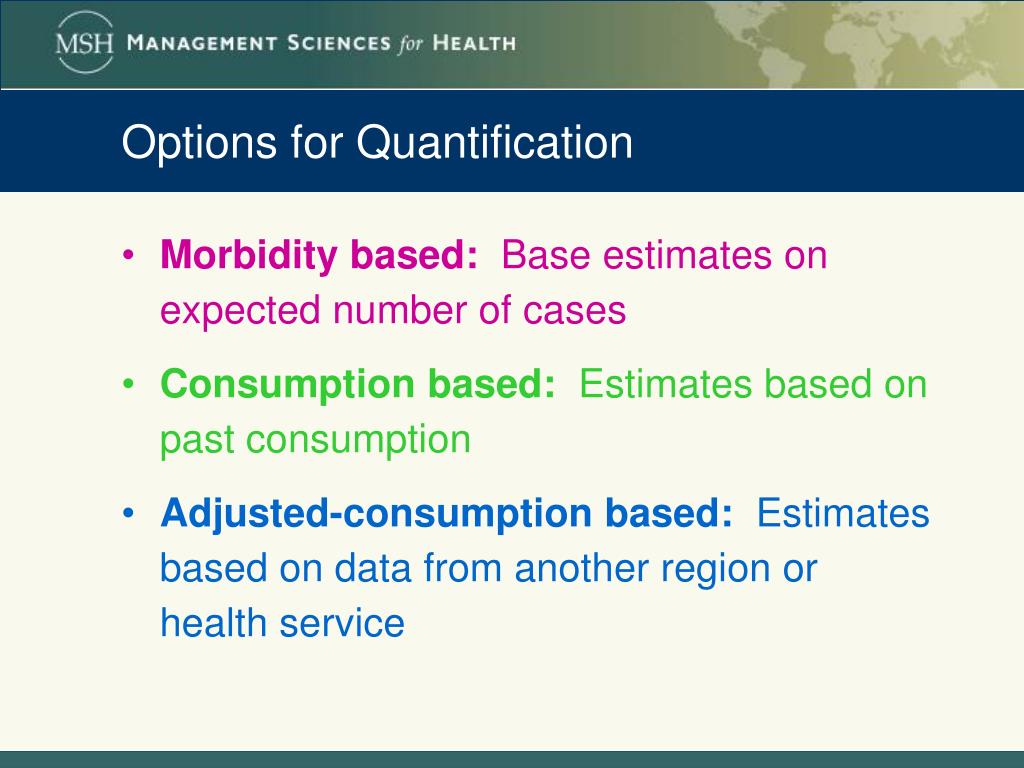 MSH MANAGEMENT SCIENCES for HEALTH

Options for Quantification

• Morbidity based: Base estimates on expected number of cases

• Consumption based: Estimates based on past consumption

• Adjusted-consumption based: Estimates based on data from another region or health service